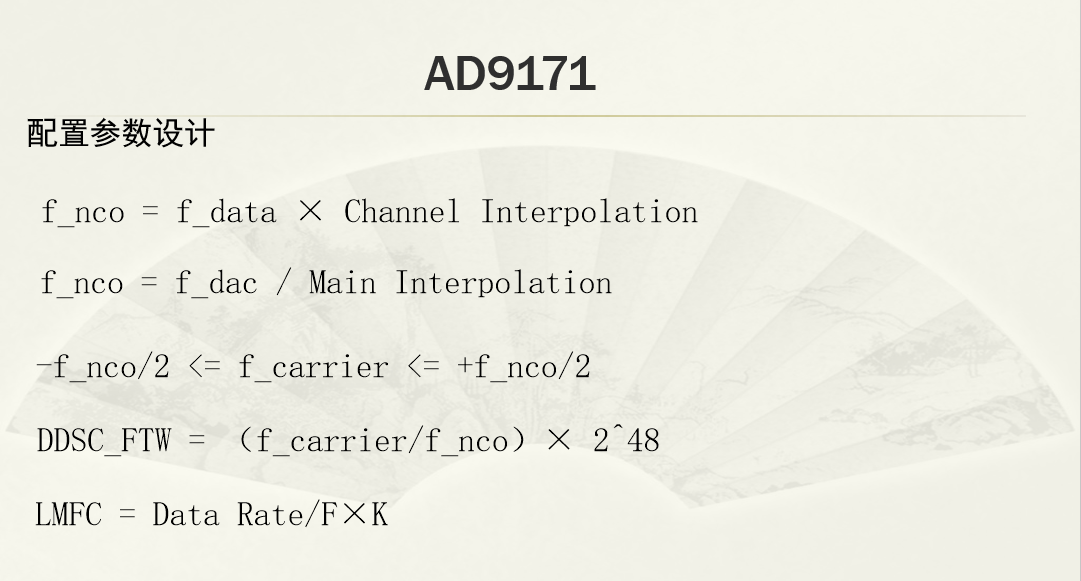 AD9171

配置参数设计

f_nco = f_data × Channel Interpolation

f_nco = f_dac / Main Interpolation

-f_nco/2 <= f_carrier <= +f_nco/2

DDSC_FTW = （f_carrier/f_nco）× 2^48

LMFC = Data Rate/F×K